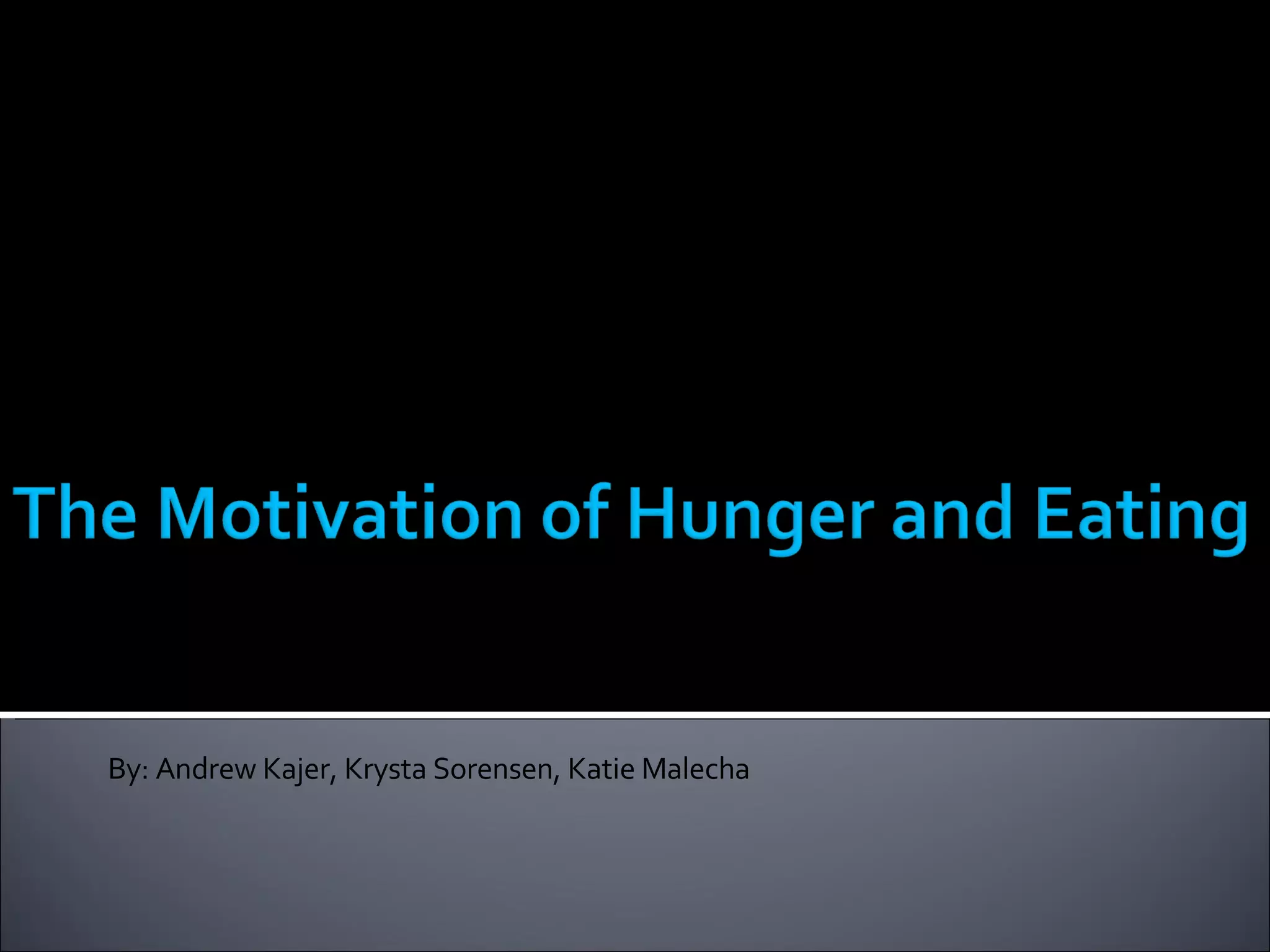 The Motivation of Hunger and Eating

By: Andrew Kajer, Krysta Sorensen, Katie Malecha